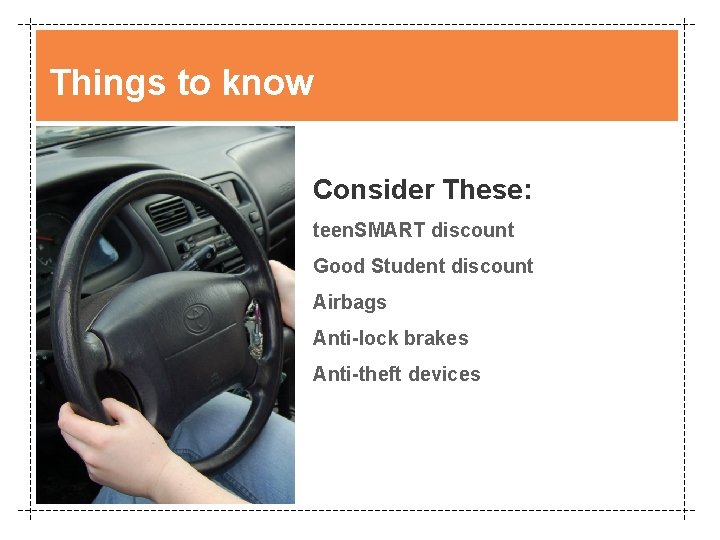 Things to know

Consider These:

teenSMART discount

Good Student discount

Airbags

Anti-lock brakes

Anti-theft devices